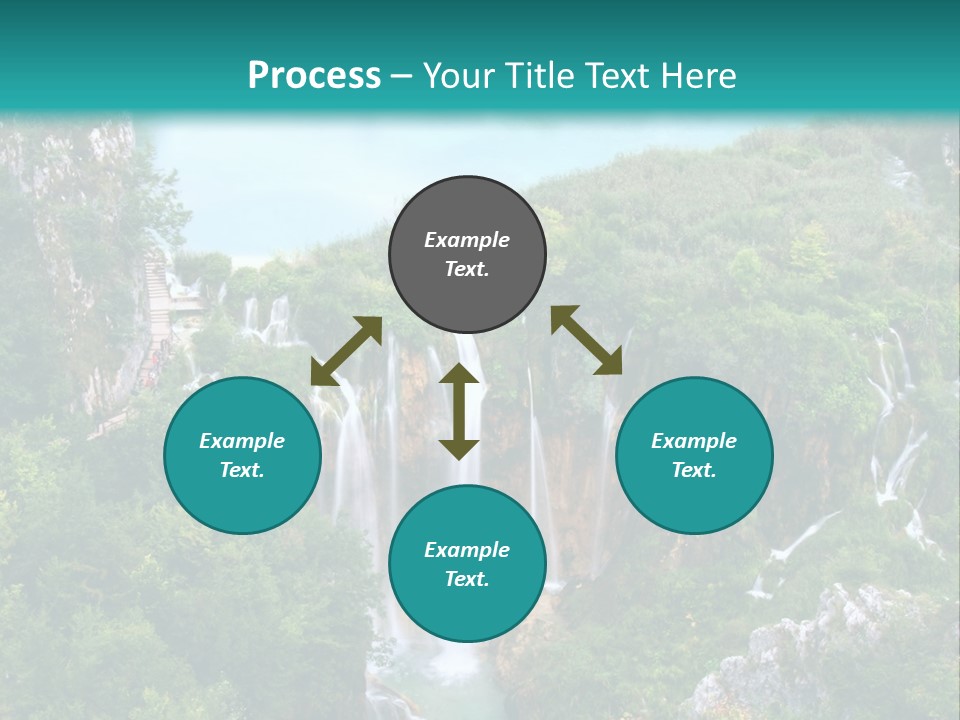 Process – Your Title Text Here

Example Text.

Example Text.

Example Text.

Example Text.